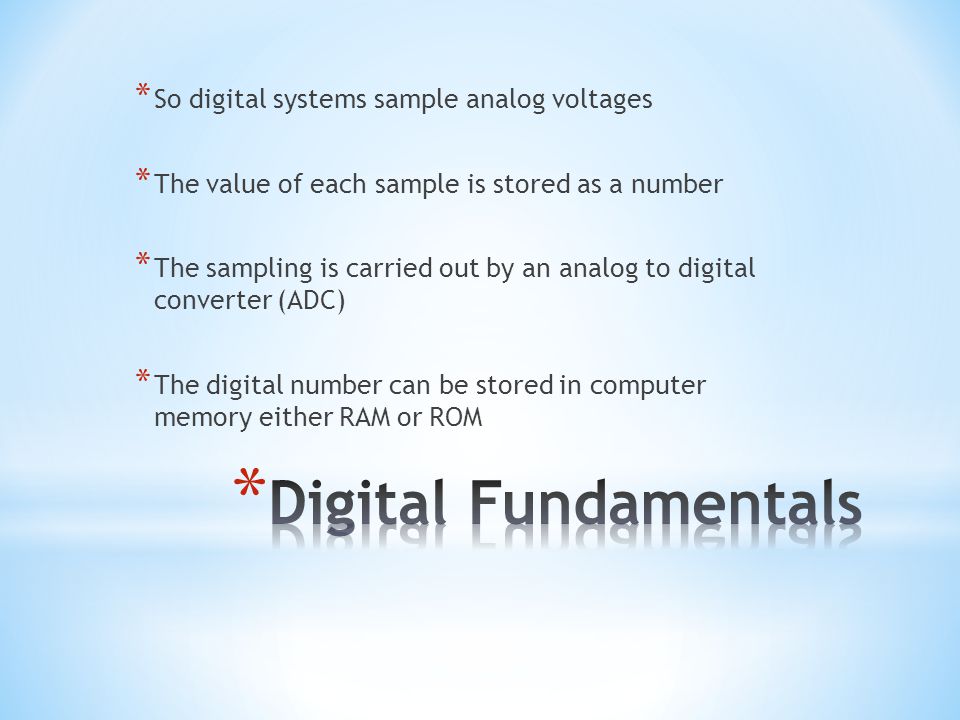 * So digital systems sample analog voltages

* The value of each sample is stored as a number

* The sampling is carried out by an analog to digital converter (ADC)

* The digital number can be stored in computer memory either RAM or ROM

* Digital Fundamentals